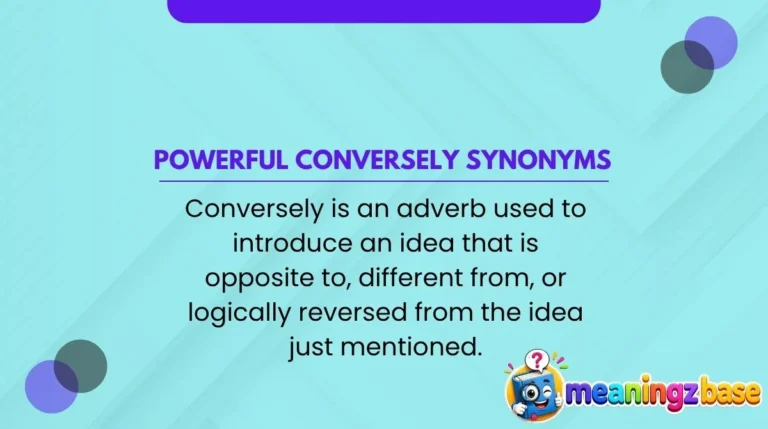 POWERFUL CONVERSELY SYNONYMS

Conversely is an adverb used to introduce an idea that is opposite to, different from, or logically reversed from the idea just mentioned.

meaningzbase